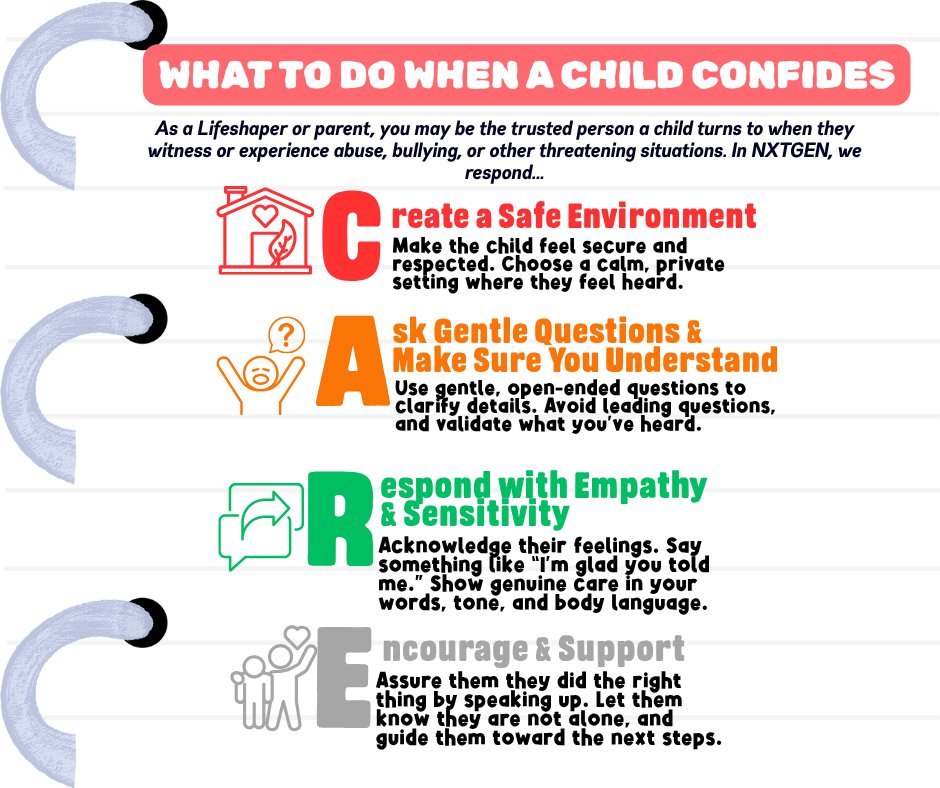 WHAT TO DO WHEN A CHILD CONFIDES

As a Lifeshaper or parent, you may be the trusted person a child turns to when they witness or experience abuse, bullying, or other threatening situations. In NXTGEN, we respond...

Create a Safe Environment
Make the child feel secure and respected. Choose a calm, private setting where they feel heard.

Ask Gentle Questions & Make Sure You Understand
Use gentle, open-ended questions to clarify details. Avoid leading questions, and validate what you've heard.

Respond with Empathy & Sensitivity
Acknowledge their feelings. Say something like "I'm glad you told me." Show genuine care in your words, tone, and body language.

Encourage & Support
Assure them they did the right thing by speaking up. Let them know they are not alone, and guide them toward the next steps.